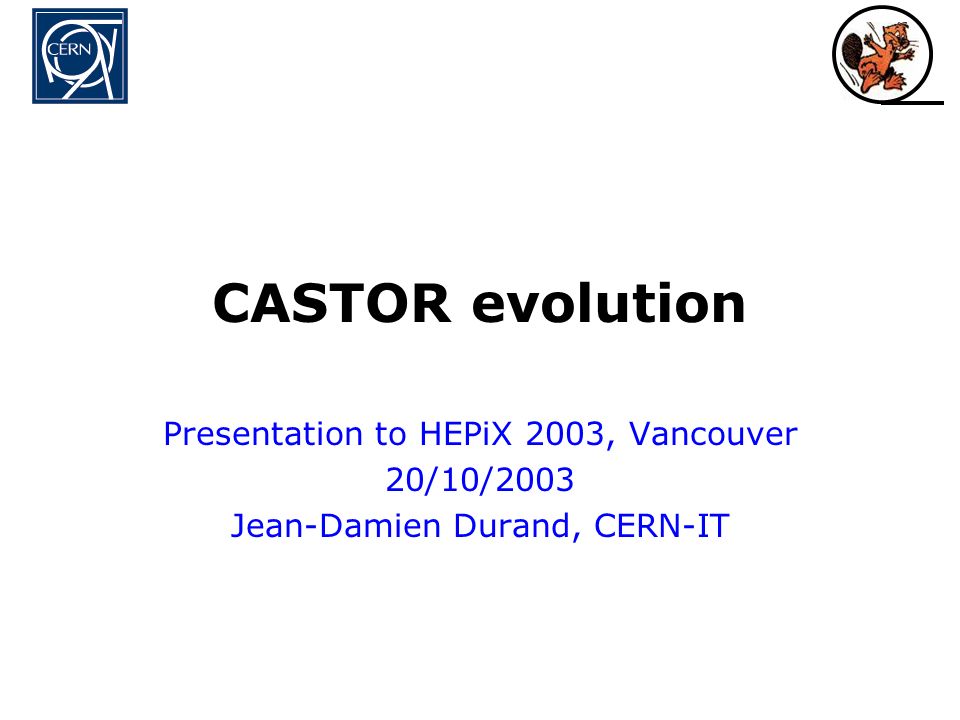 CERN

CASTOR evolution

Presentation to HEPiX 2003, Vancouver
20/10/2003
Jean-Damien Durand, CERN-IT